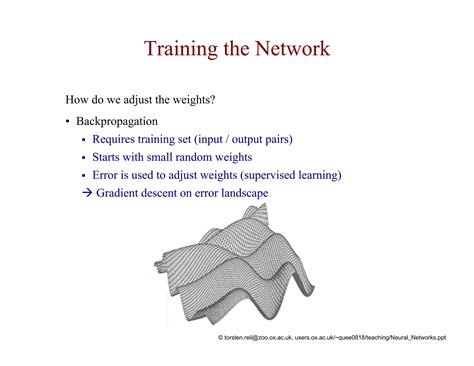 Training the Network

How do we adjust the weights?

• Backpropagation
  ▪ Requires training set (input / output pairs)
  ▪ Starts with small random weights
  ▪ Error is used to adjust weights (supervised learning)
  → Gradient descent on error landscape

© torsten.reil@zoo.ox.ac.uk, users.ox.ac.uk/~quee0818/teaching/Neural_Networks.ppt